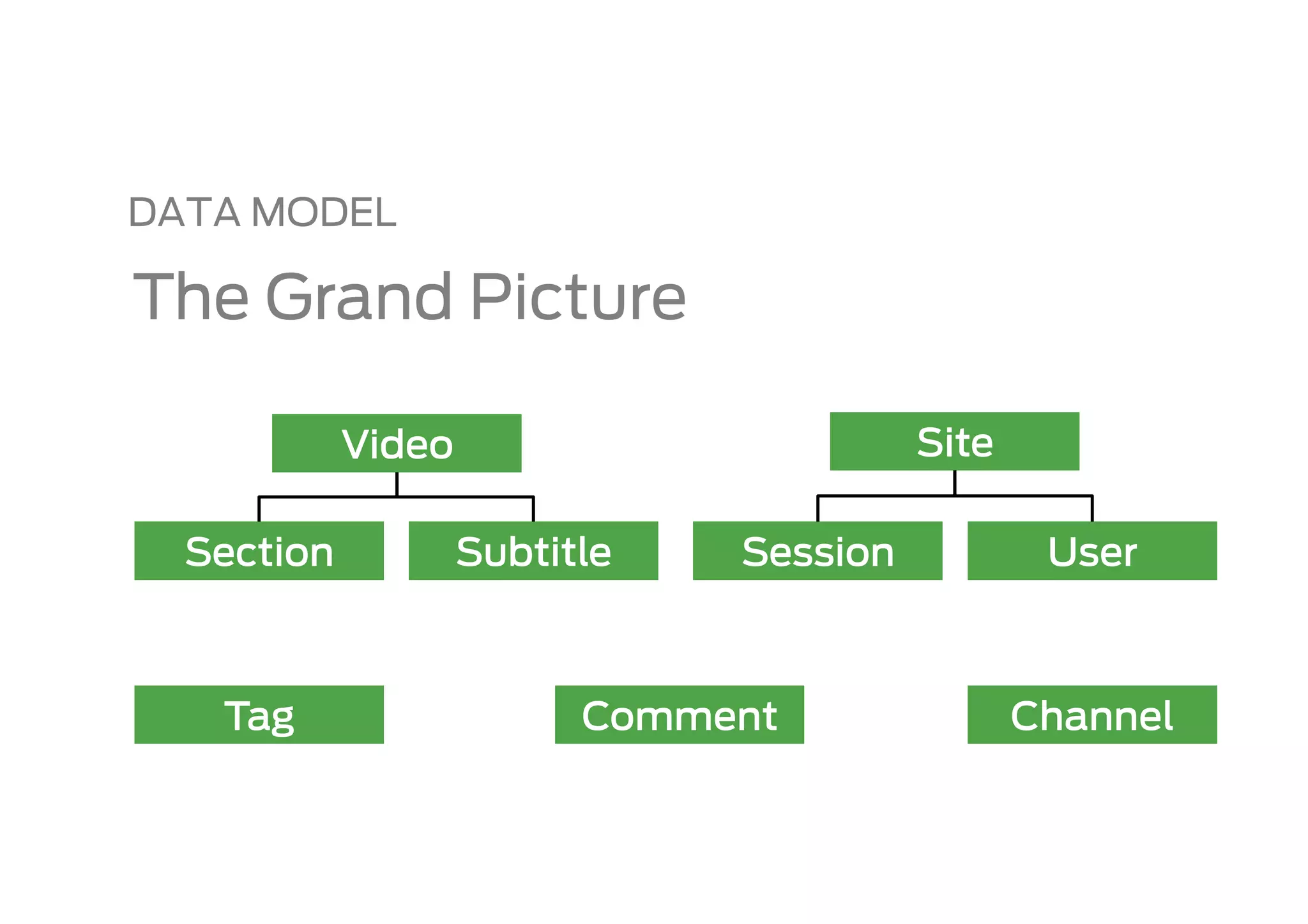 DATA MODEL

The Grand Picture

Video

Site

Section

Subtitle

Session

User

Tag

Comment

Channel